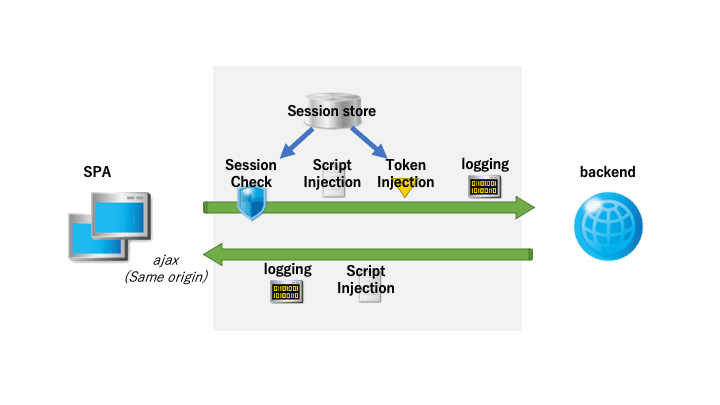 Session store

SPA

Session Check

Script Injection

Token Injection

logging

backend

ajax (Same origin)

logging

Script Injection